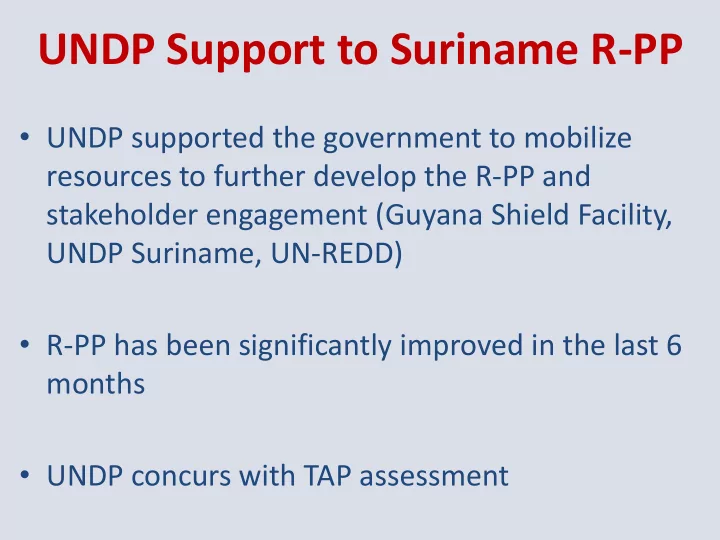 UNDP Support to Suriname R-PP

• UNDP supported the government to mobilize resources to further develop the R-PP and stakeholder engagement (Guyana Shield Facility, UNDP Suriname, UN-REDD)

• R-PP has been significantly improved in the last 6 months

• UNDP concurs with TAP assessment